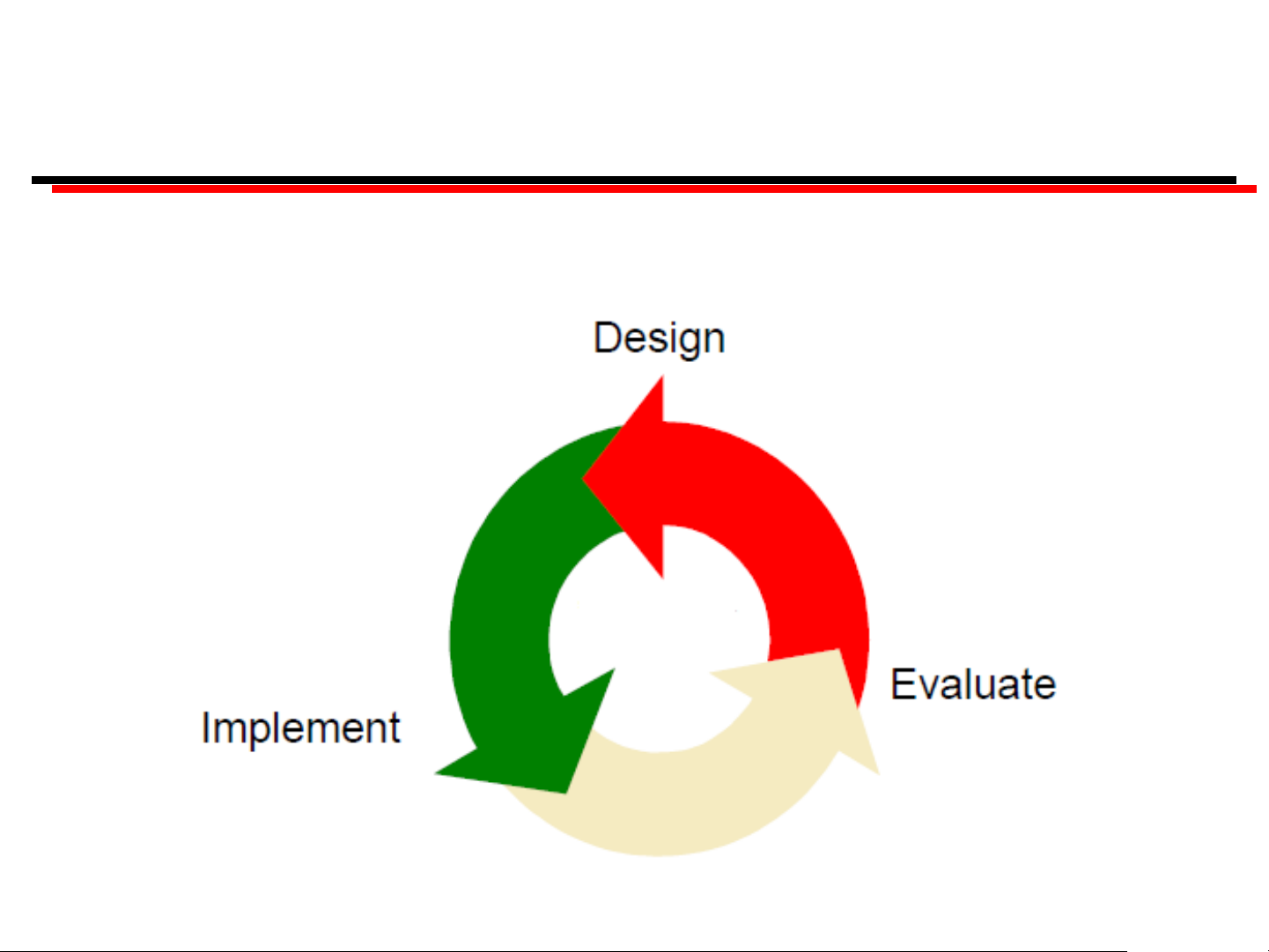 Design

Evaluate

Implement